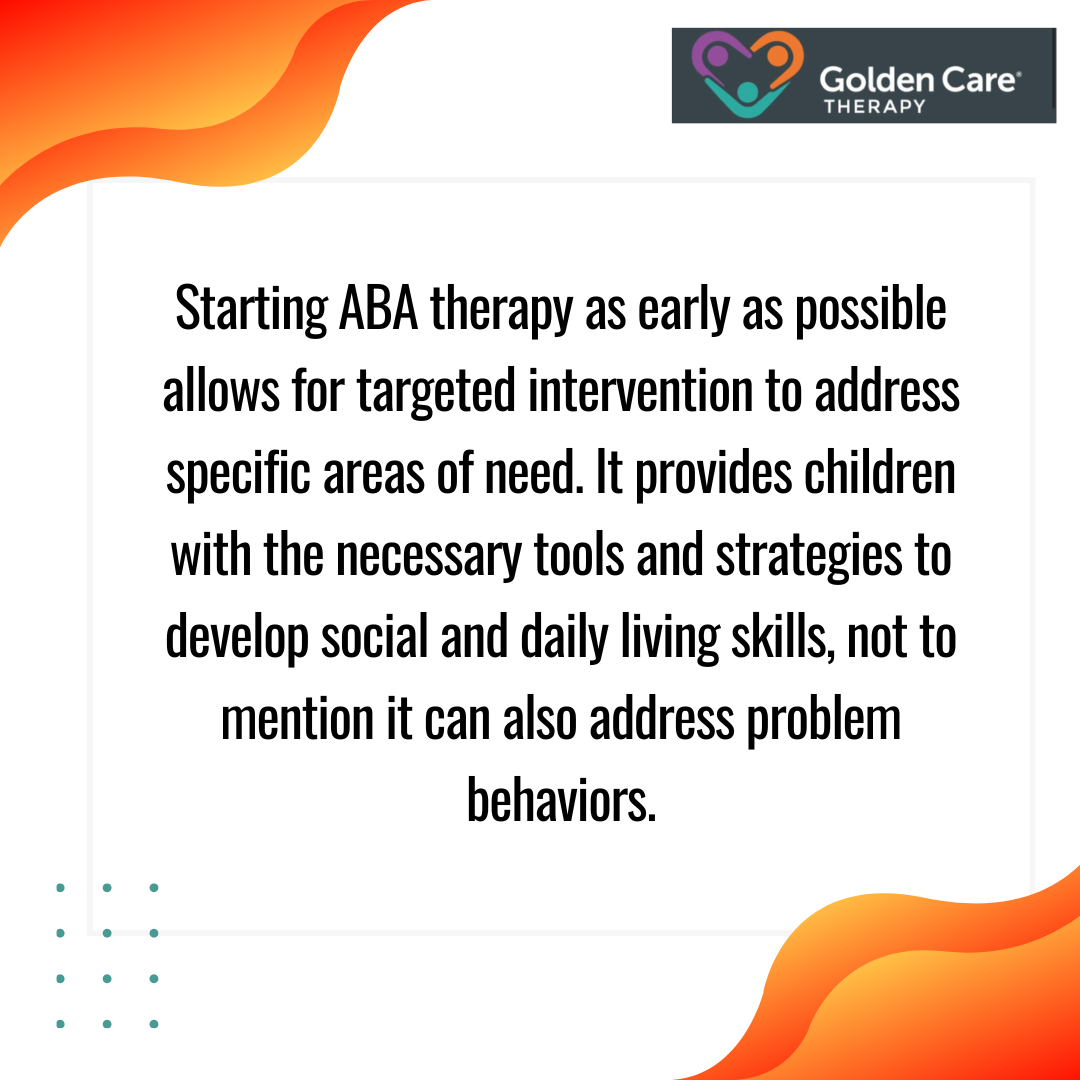 Golden Care®
THERAPY

Starting ABA therapy as early as possible allows for targeted intervention to address specific areas of need. It provides children with the necessary tools and strategies to develop social and daily living skills, not to mention it can also address problem behaviors.